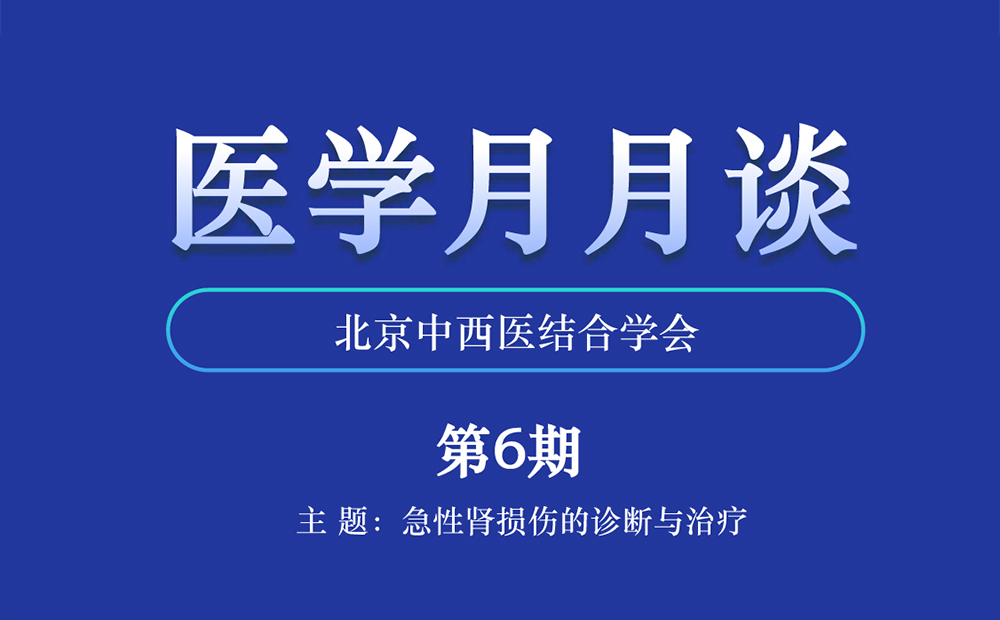 医学月月谈

北京中西医结合学会

第6期

主 题：急性肾损伤的诊断与治疗